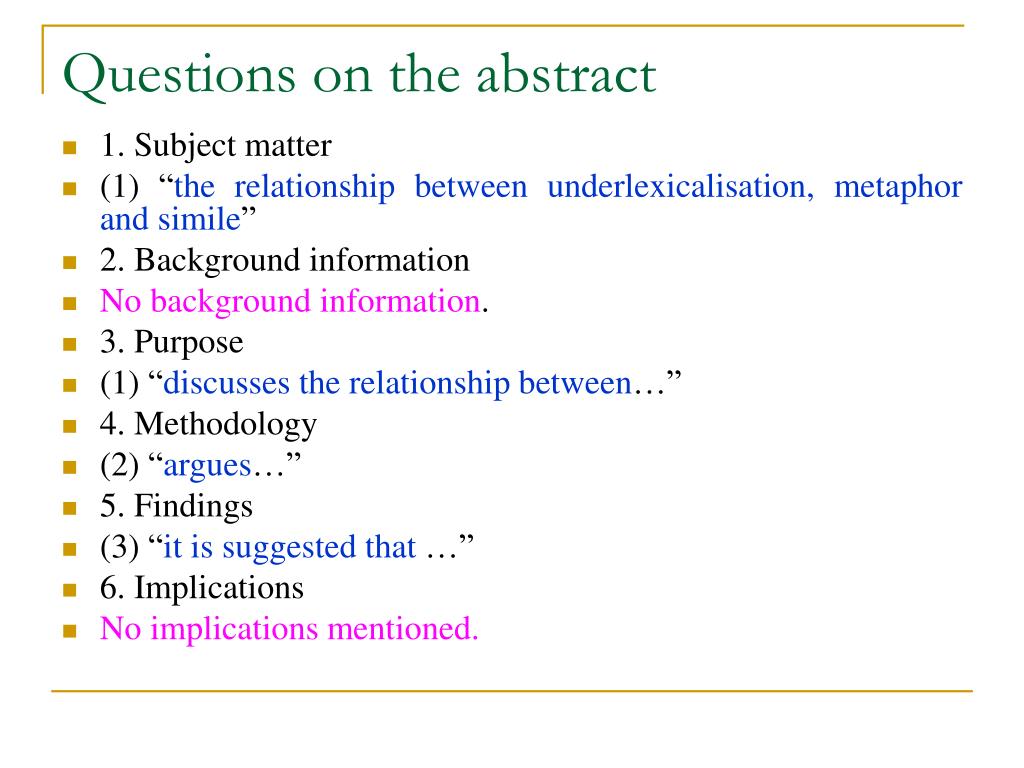 Questions on the abstract

- 1. Subject matter
- (1) “the relationship between underlexicalisation, metaphor and simile”
- 2. Background information
- No background information.
- 3. Purpose
- (1) “discusses the relationship between…”
- 4. Methodology
- (2) “argues…”
- 5. Findings
- (3) “it is suggested that …”
- 6. Implications
- No implications mentioned.